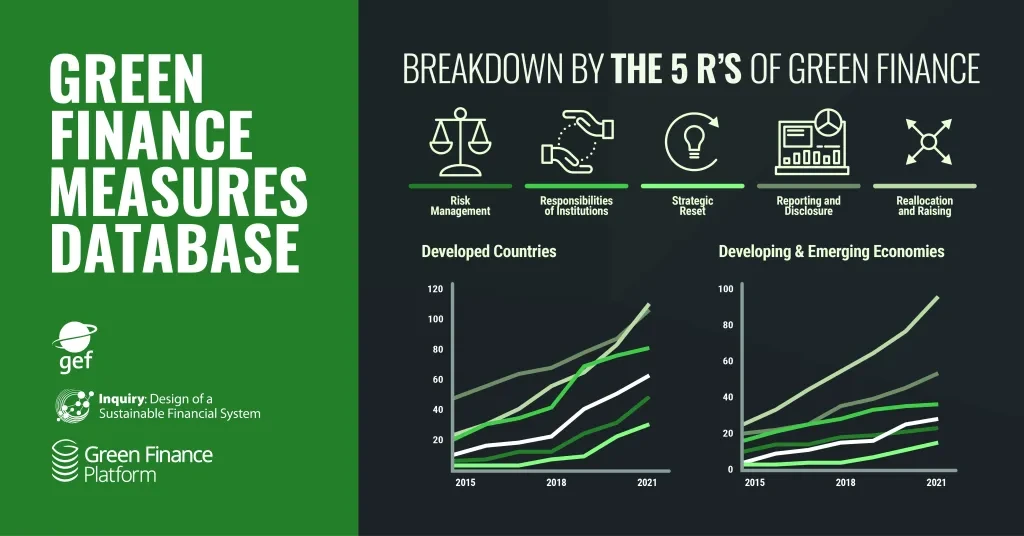 GREEN FINANCE MEASURES DATABASE

gef

Inquiry: Design of a Sustainable Financial System

Green Finance Platform

BREAKDOWN BY THE 5 R'S OF GREEN FINANCE

Risk Management

Responsibilities of Institutions

Strategic Reset

Reporting and Disclosure

Reallocation and Raising

Developed Countries

120
100
80
60
40
20

2015
2018
2021

Developing & Emerging Economies

100
80
60
40
20
0

2015
2018
2021